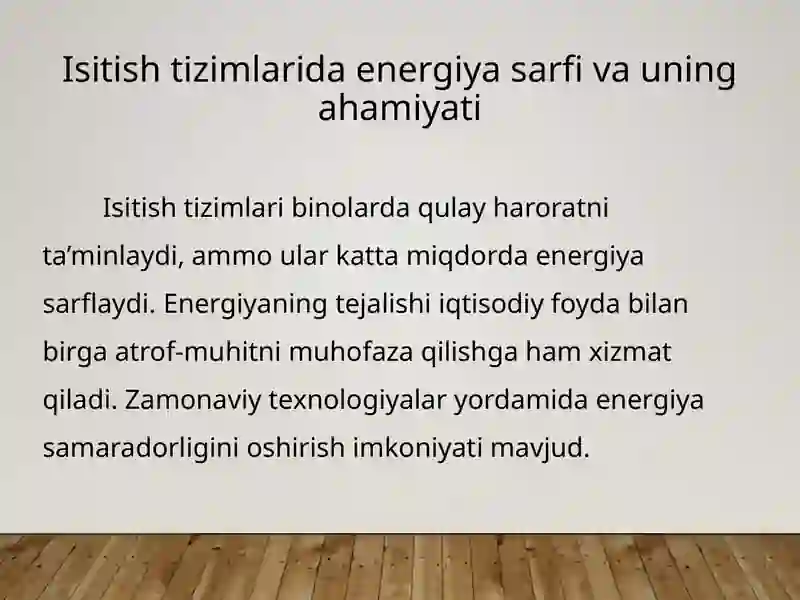 Isitish tizimlarida energiya sarfi va uning ahamiyati

Isitish tizimlari binolarda qulay haroratni ta’minlaydi, ammo ular katta miqdorda energiya sarflaydi. Energiyaning tejalishi iqtisodiy foyda bilan birga atrof-muhitni muhofaza qilishga ham xizmat qiladi. Zamonaviy texnologiyalar yordamida energiya samaradorligini oshirish imkoniyati mavjud.